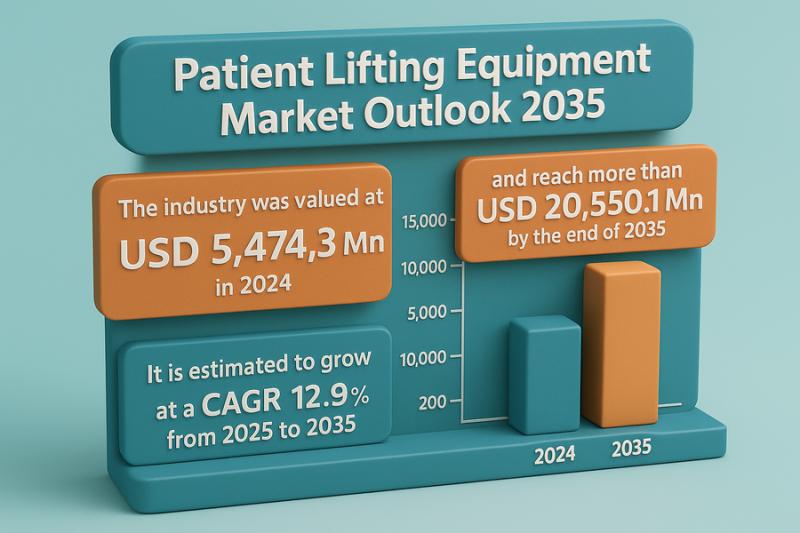 Patient Lifting Equipment Market Outlook 2035

The industry was valued at USD 5,474,3 Mn in 2024

It is estimated to grow at a CAGR 12.9% from 2025 to 2035

and reach more than USD 20,550.1 Mn by the end of 2035

15,000
10,000
5,000
10,000
200

2024
2035